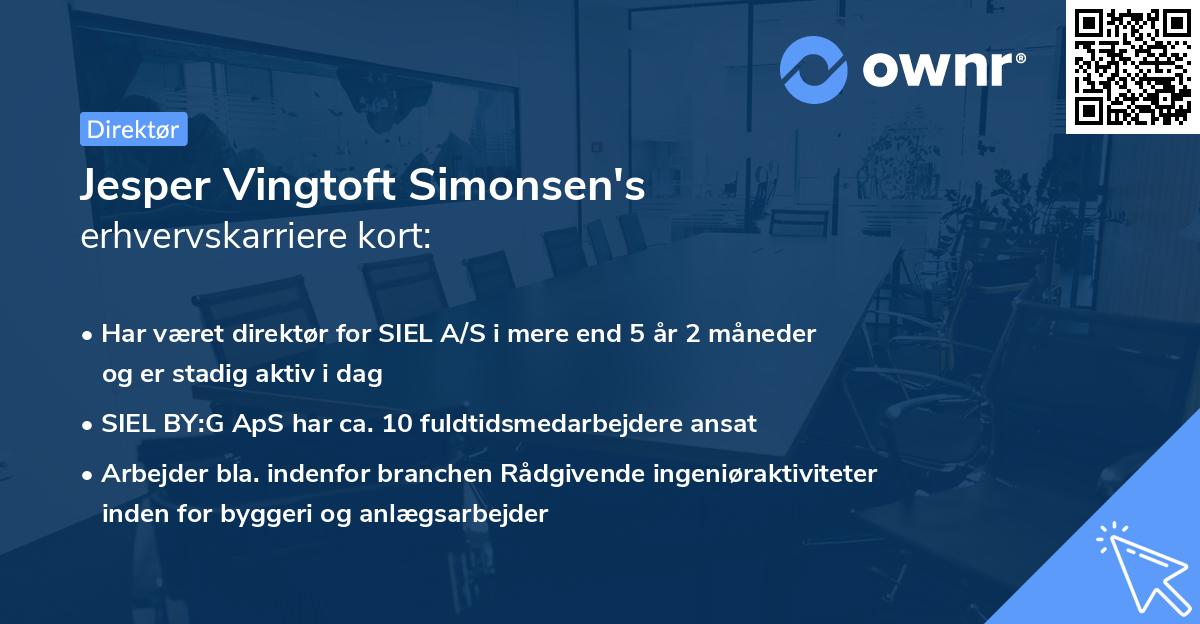 ownr®

Direktør

Jesper Vingtoft Simonsen's erhvervskarriere kort:

• Har været direktør for SIEL A/S i mere end 5 år 2 måneder og er stadig aktiv i dag

• SIEL BY:G ApS har ca. 10 fuldtidsmedarbejdere ansat

• Arbejder bla. indenfor branchen Rådgivende ingeniøraktiviteter inden for byggeri og anlægsarbejder